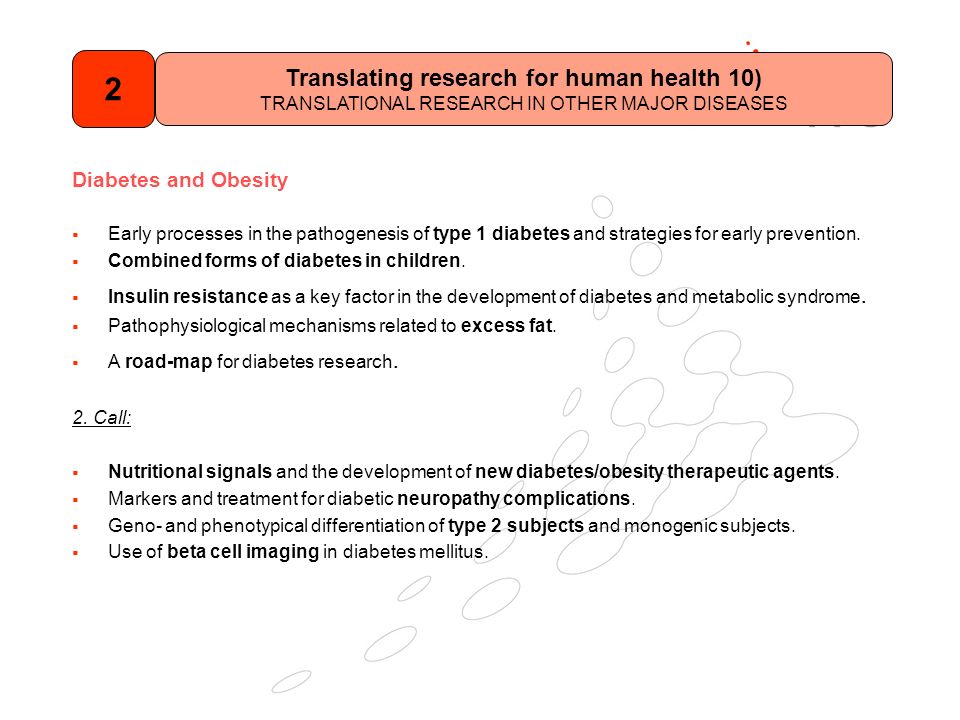 2

Translating research for human health 10)
TRANSLATIONAL RESEARCH IN OTHER MAJOR DISEASES

Diabetes and Obesity

▪ Early processes in the pathogenesis of type 1 diabetes and strategies for early prevention.
▪ Combined forms of diabetes in children.
▪ Insulin resistance as a key factor in the development of diabetes and metabolic syndrome.
▪ Pathophysiological mechanisms related to excess fat.
▪ A road-map for diabetes research.

2. Call:

▪ Nutritional signals and the development of new diabetes/obesity therapeutic agents.
▪ Markers and treatment for diabetic neuropathy complications.
▪ Geno- and phenotypical differentiation of type 2 subjects and monogenic subjects.
▪ Use of beta cell imaging in diabetes mellitus.